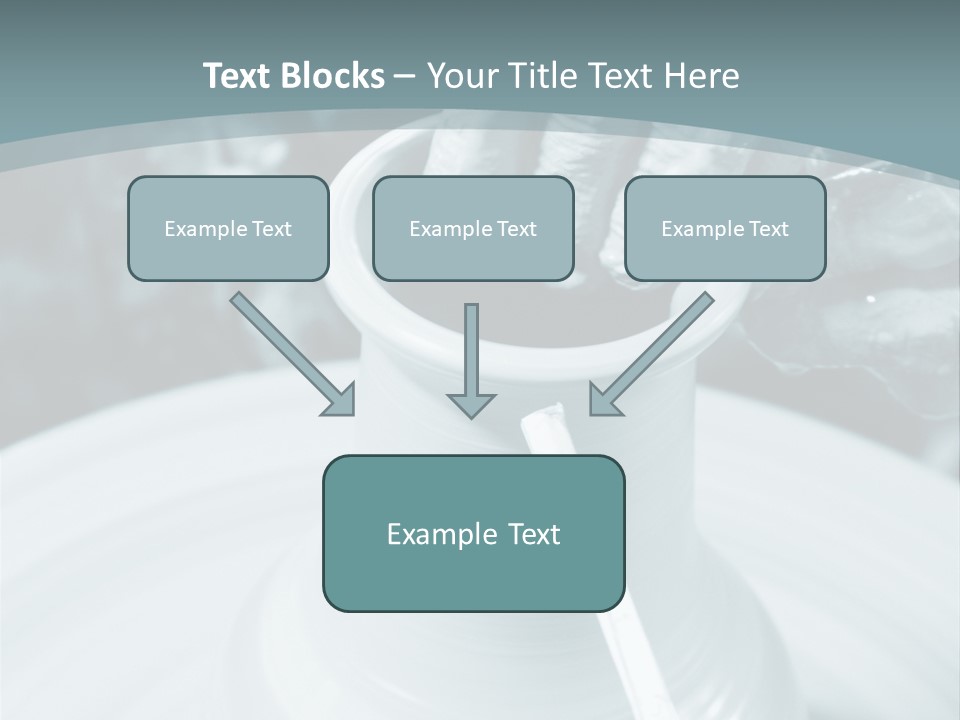 Text Blocks – Your Title Text Here

Example Text

Example Text

Example Text

Example Text